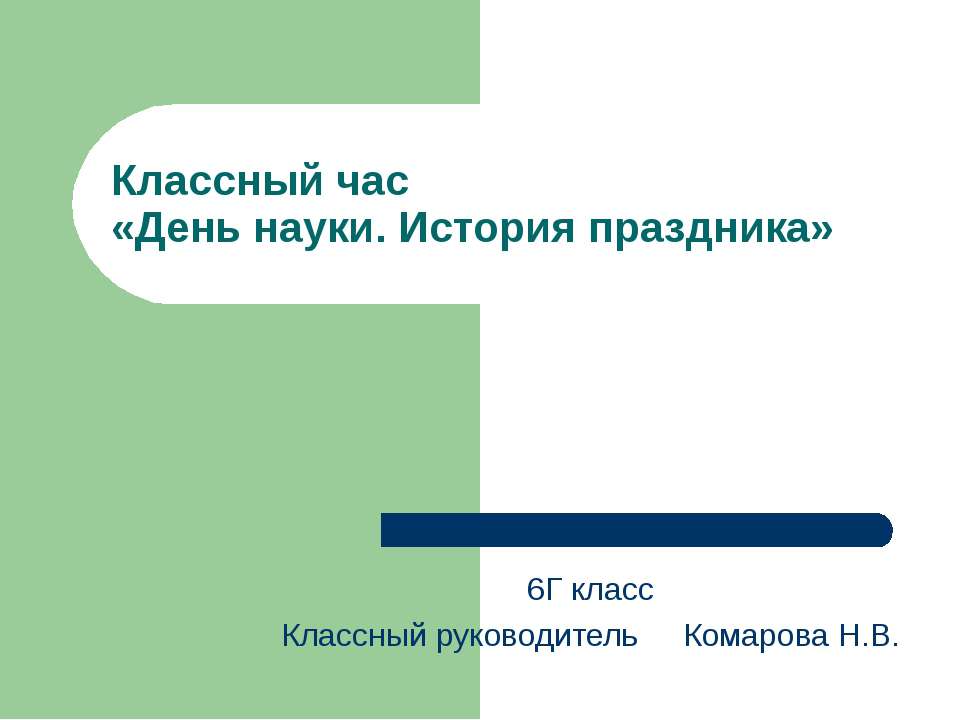 Классный час
«День науки. История праздника»

6Г класс
Классный руководитель Комарова Н.В.